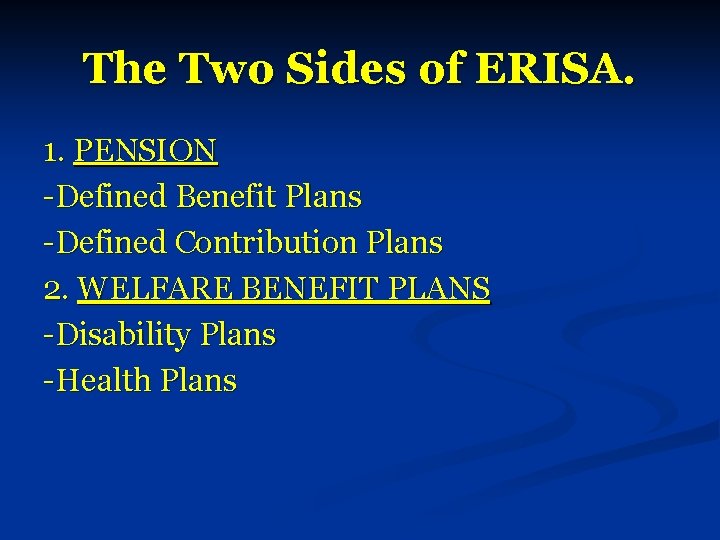 The Two Sides of ERISA.

1. PENSION
-Defined Benefit Plans
-Defined Contribution Plans
2. WELFARE BENEFIT PLANS
-Disability Plans
-Health Plans